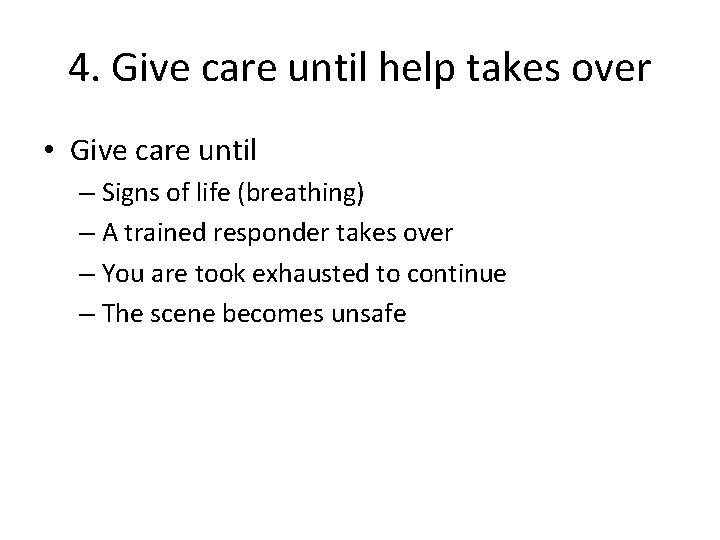 4. Give care until help takes over

• Give care until
– Signs of life (breathing)
– A trained responder takes over
– You are took exhausted to continue
– The scene becomes unsafe